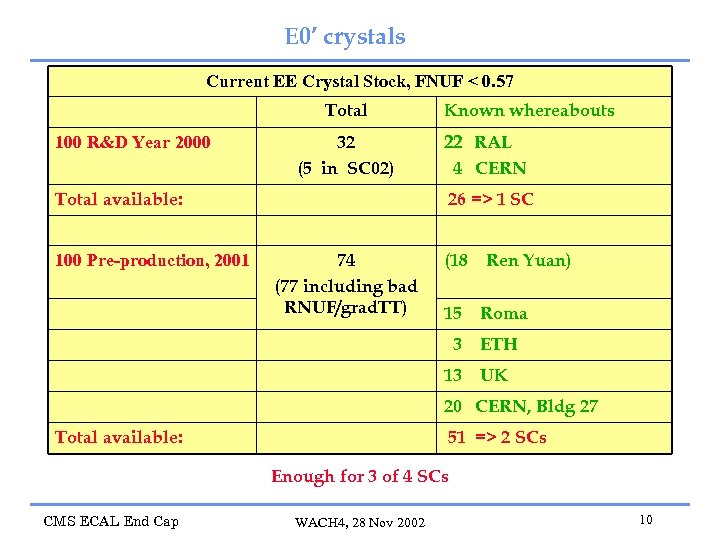 E0′ crystals

| Current EE Crystal Stock, FNUF < 0.57 | | |
|---|---|---|
| | Total | Known whereabouts |
| 100 R&D Year 2000 | 32 (5 in SC02) | 22 RAL 4 CERN |
| Total available: | | 26 => 1 SC |
| | | |
| 100 Pre-production, 2001 | 74 (77 including bad RNUF/gradTT) | (18 Ren Yuan) |
| | | 15 Roma |
| | | 3 ETH |
| | | 13 UK |
| | | 20 CERN, Bldg 27 |
| Total available: | | 51 => 2 SCs |

Enough for 3 of 4 SCs

CMS ECAL End Cap

WACH4, 28 Nov 2002

10